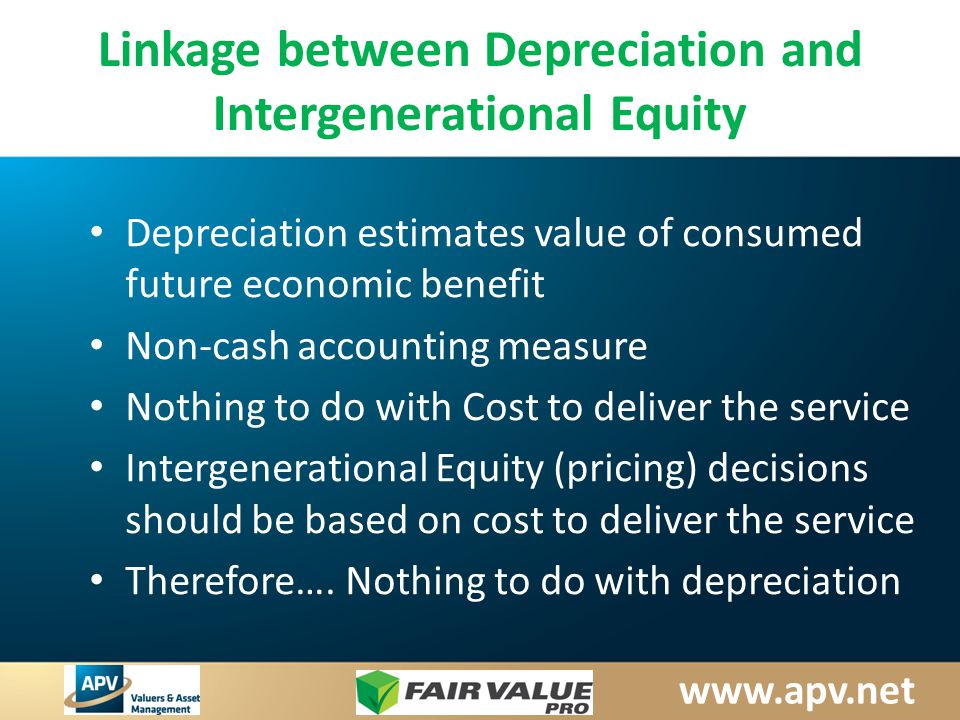 Linkage between Depreciation and Intergenerational Equity

• Depreciation estimates value of consumed future economic benefit
• Non-cash accounting measure
• Nothing to do with Cost to deliver the service
• Intergenerational Equity (pricing) decisions should be based on cost to deliver the service
• Therefore…. Nothing to do with depreciation

APV Valuers & Asset Management

FAIR VALUE PRO

www.apv.net